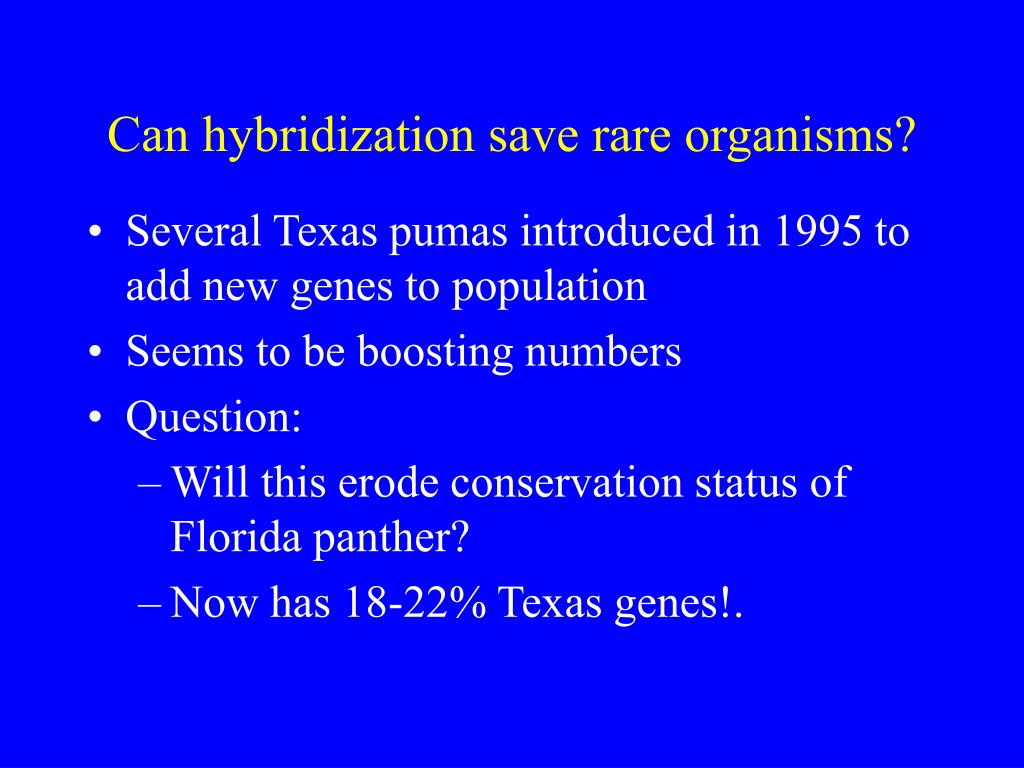 Can hybridization save rare organisms?

• Several Texas pumas introduced in 1995 to add new genes to population
• Seems to be boosting numbers
• Question:
– Will this erode conservation status of Florida panther?
– Now has 18-22% Texas genes!.